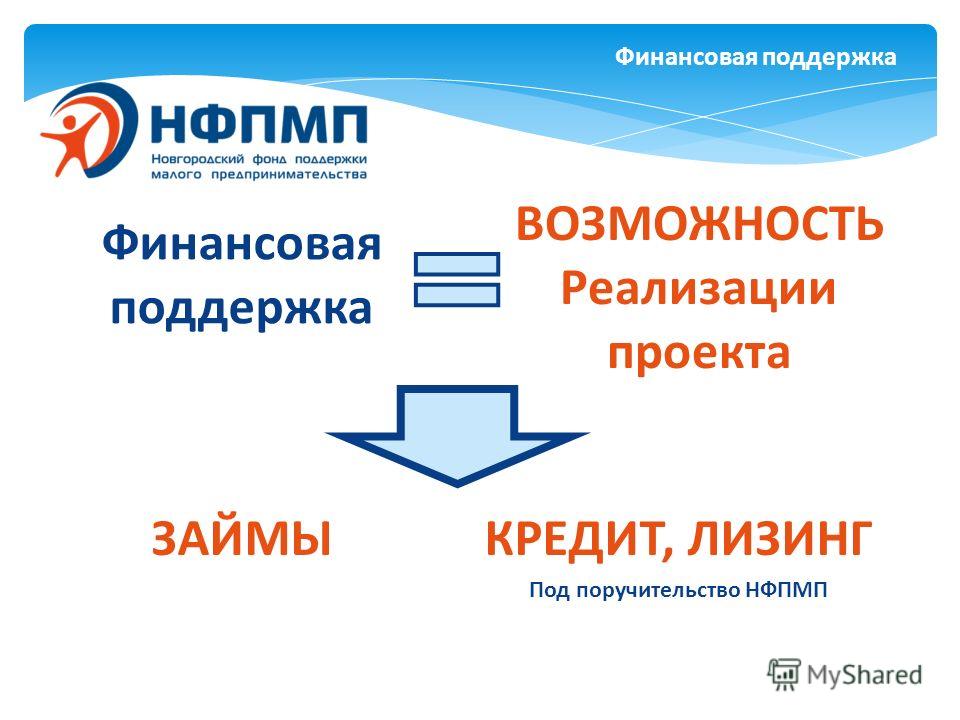 Финансовая поддержка

НФПМП
Новгородский фонд поддержки малого предпринимательства

Финансовая поддержка

ВОЗМОЖНОСТЬ Реализации проекта

ЗАЙМЫ

КРЕДИТ, ЛИЗИНГ

Под поручительство НФПМП

MyShared